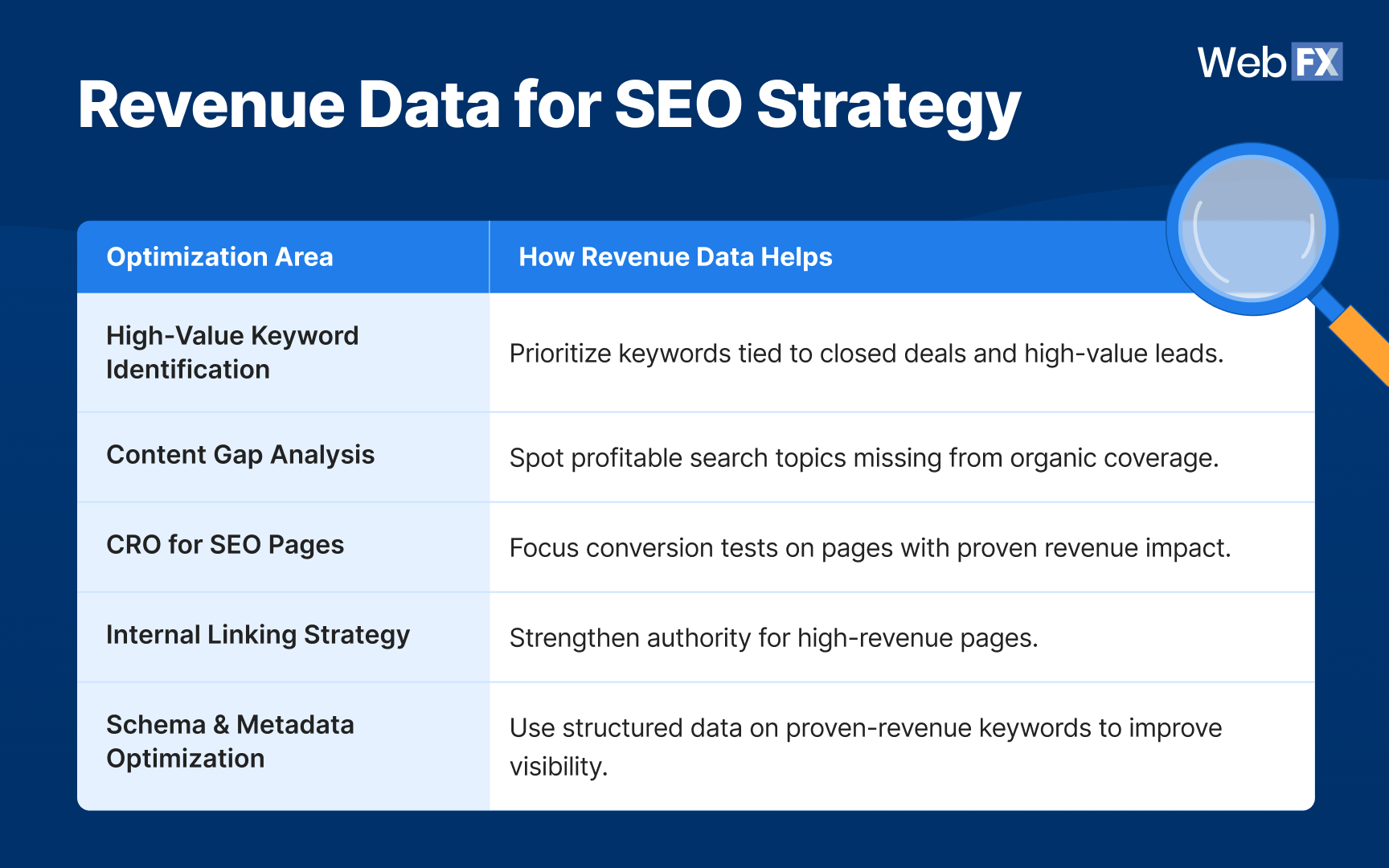 WebFX

Revenue Data for SEO Strategy

| Optimization Area | How Revenue Data Helps |
|---|---|
| High-Value Keyword Identification | Prioritize keywords tied to closed deals and high-value leads. |
| Content Gap Analysis | Spot profitable search topics missing from organic coverage. |
| CRO for SEO Pages | Focus conversion tests on pages with proven revenue impact. |
| Internal Linking Strategy | Strengthen authority for high-revenue pages. |
| Schema & Metadata Optimization | Use structured data on proven-revenue keywords to improve visibility. |